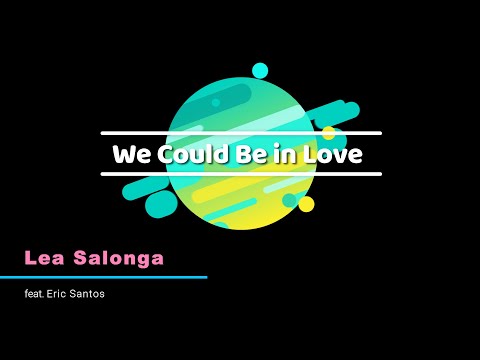 We Could Be in Love

Lea Salonga

feat. Eric Santos